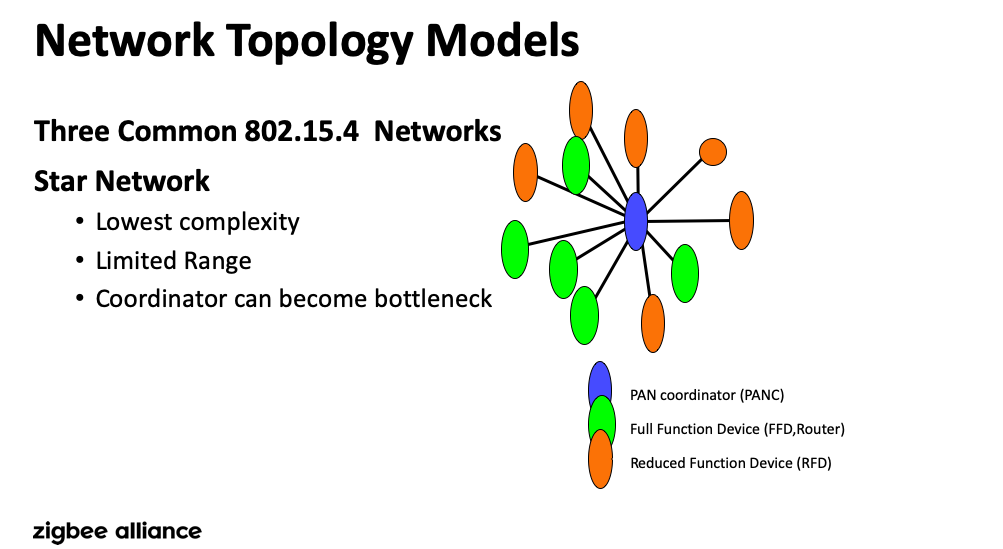 Network Topology Models

Three Common 802.15.4 Networks

Star Network

• Lowest complexity
• Limited Range
• Coordinator can become bottleneck

PAN coordinator (PANC)
Full Function Device (FFD,Router)
Reduced Function Device (RFD)

zigbee alliance